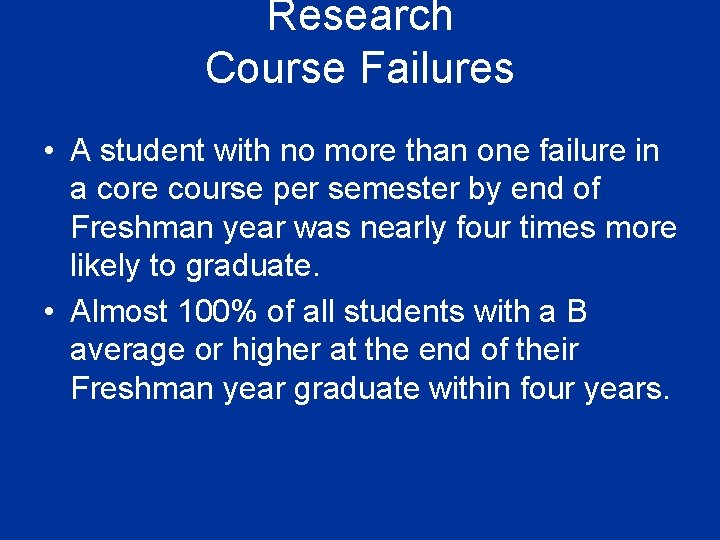 Research
Course Failures

• A student with no more than one failure in a core course per semester by end of Freshman year was nearly four times more likely to graduate.
• Almost 100% of all students with a B average or higher at the end of their Freshman year graduate within four years.